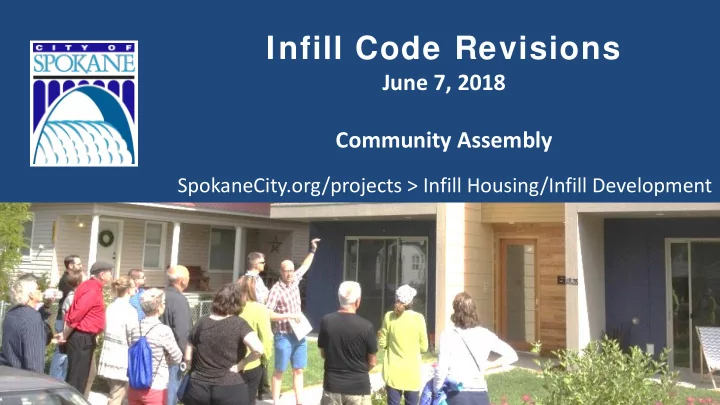 CITY OF
SPOKANE

Infill Code Revisions
June 7, 2018

Community Assembly

SpokaneCity.org/projects > Infill Housing/Infill Development